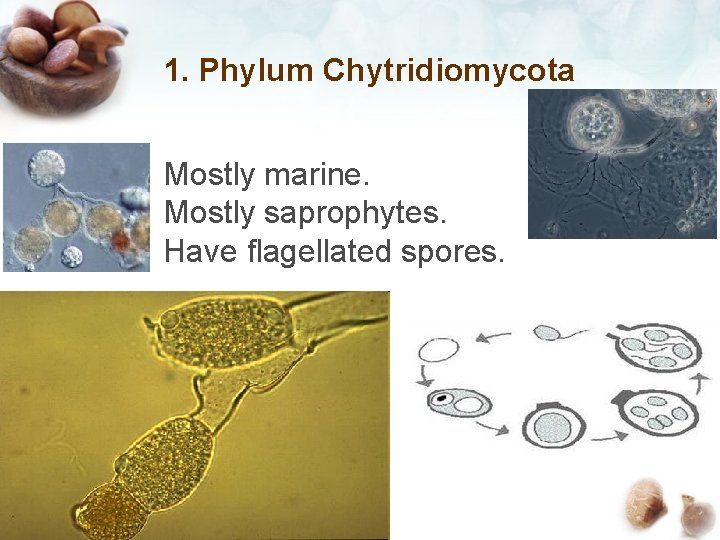 1. Phylum Chytridiomycota

Mostly marine.
Mostly saprophytes.
Have flagellated spores.